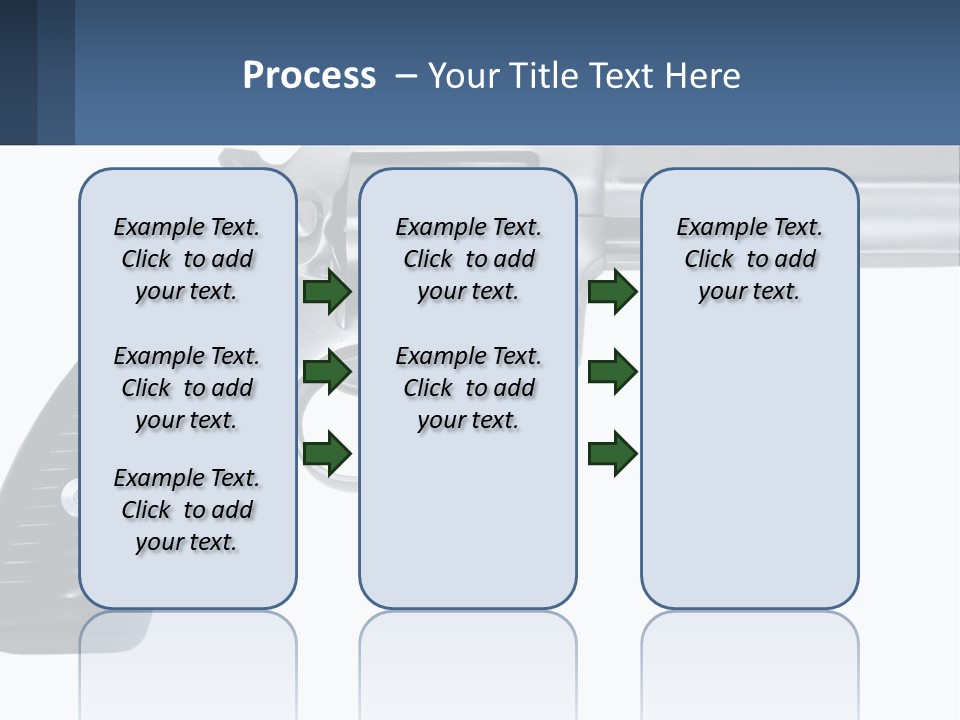 Process – Your Title Text Here

Example Text. Click to add your text.

Example Text. Click to add your text.

Example Text. Click to add your text.

Example Text. Click to add your text.

Example Text. Click to add your text.

Example Text. Click to add your text.